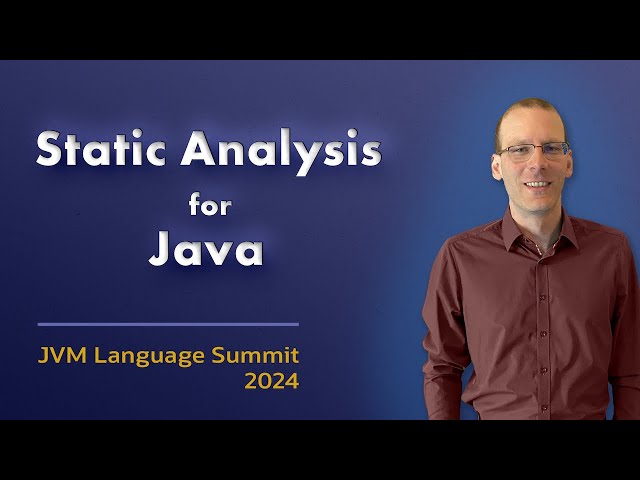 Static Analysis
for
Java

JVM Language Summit
2024